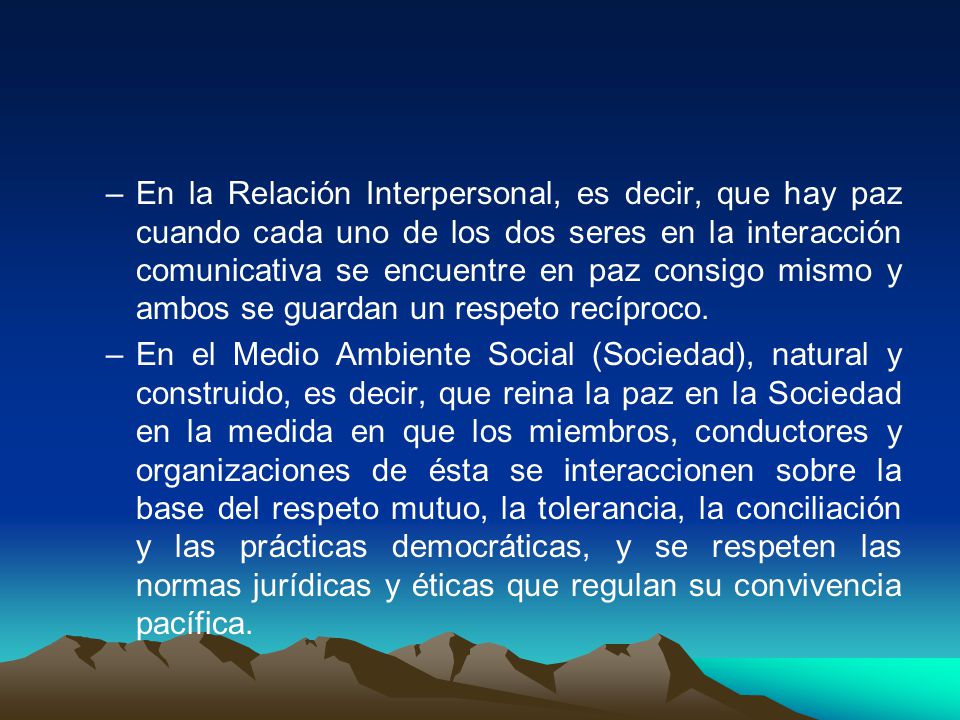 – En la Relación Interpersonal, es decir, que hay paz cuando cada uno de los dos seres en la interacción comunicativa se encuentre en paz consigo mismo y ambos se guardan un respeto recíproco.

– En el Medio Ambiente Social (Sociedad), natural y construido, es decir, que reina la paz en la Sociedad en la medida en que los miembros, conductores y organizaciones de ésta se interaccionen sobre la base del respeto mutuo, la tolerancia, la conciliación y las prácticas democráticas, y se respeten las normas jurídicas y éticas que regulan su convivencia pacífica.